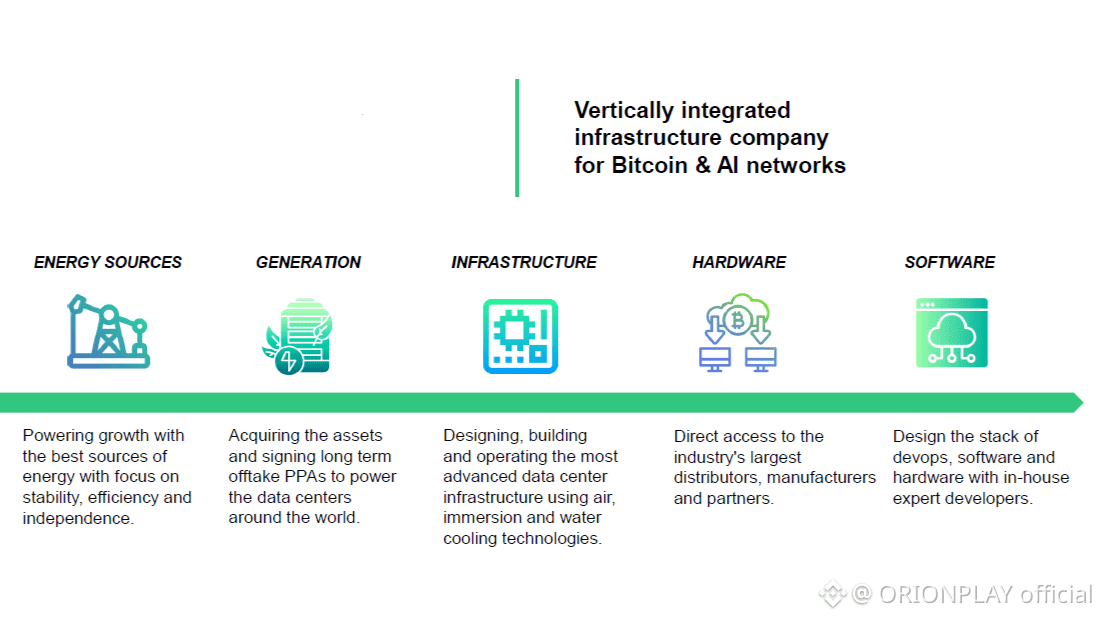 Vertically integrated infrastructure company for Bitcoin & AI networks

ENERGY SOURCES

Powering growth with the best sources of energy with focus on stability, efficiency and independence.

GENERATION

Acquiring the assets and signing long term offtake PPAs to power the data centers around the world.

INFRASTRUCTURE

Designing, building and operating the most advanced data center infrastructure using air, immersion and water cooling technologies.

HARDWARE

Direct access to the industry's largest distributors, manufacturers and partners.

SOFTWARE

Design the stack of devops, software and hardware with in-house expert developers.

@ ORIONPLAY official